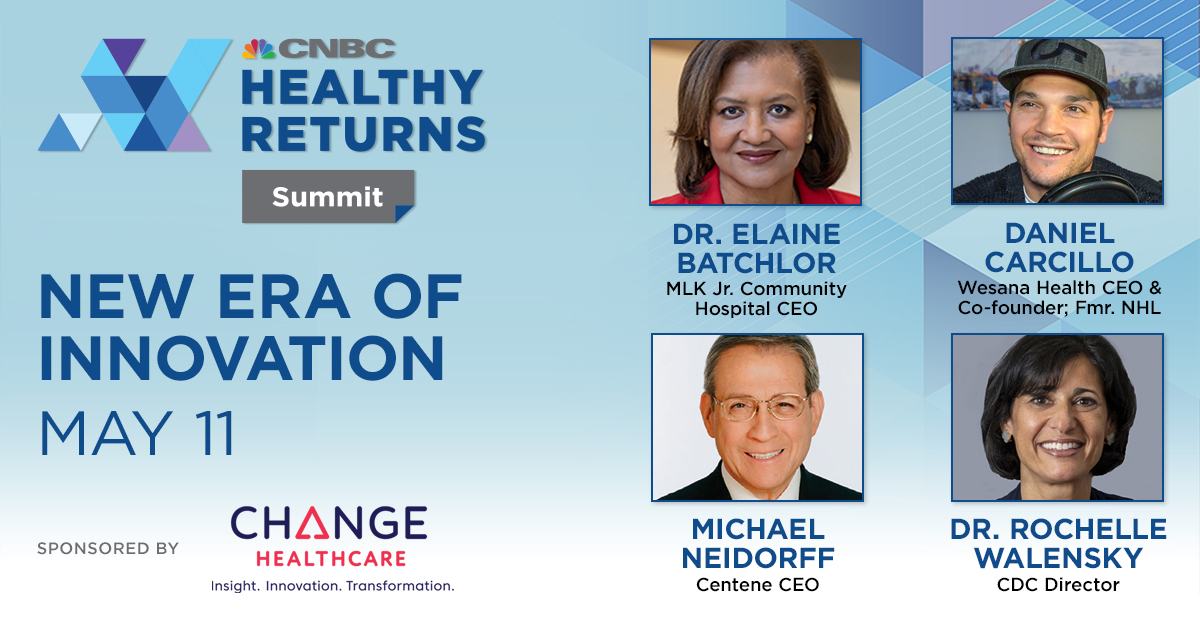 CNBC
HEALTHY RETURNS
Summit

NEW ERA OF INNOVATION
MAY 11

SPONSORED BY
CHANGE HEALTHCARE
Insight. Innovation. Transformation.

DR. ELAINE BATCHLOR
MLK Jr. Community Hospital CEO

DANIEL CARCILLO
Wesana Health CEO & Co-founder; Fmr. NHL

MICHAEL NEIDORFF
Centene CEO

DR. ROCHELLE WALENSKY
CDC Director